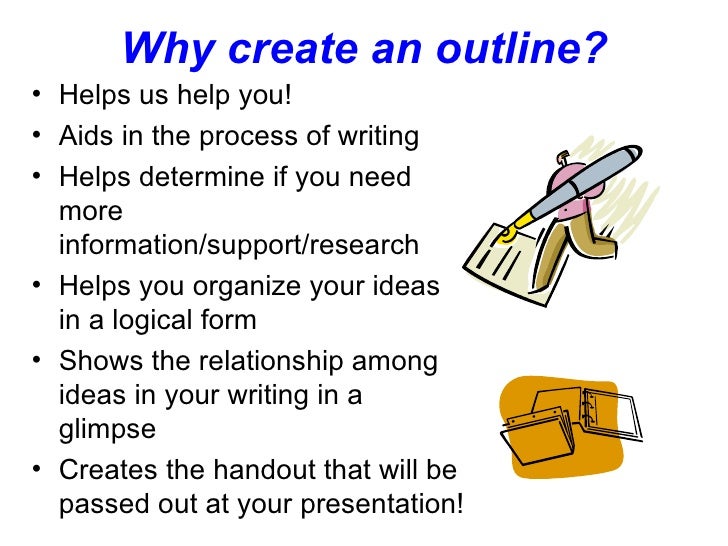 Why create an outline?

• Helps us help you!
• Aids in the process of writing
• Helps determine if you need more information/support/research
• Helps you organize your ideas in a logical form
• Shows the relationship among ideas in your writing in a glimpse
• Creates the handout that will be passed out at your presentation!